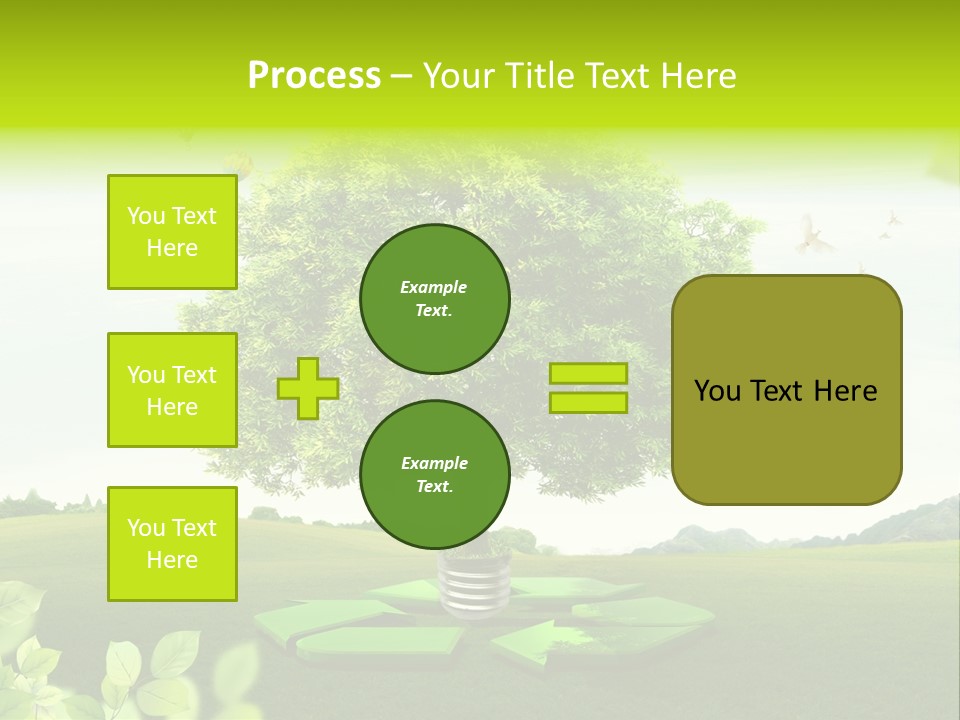 Process – Your Title Text Here

You Text Here

You Text Here

You Text Here

Example Text.

Example Text.

You Text Here